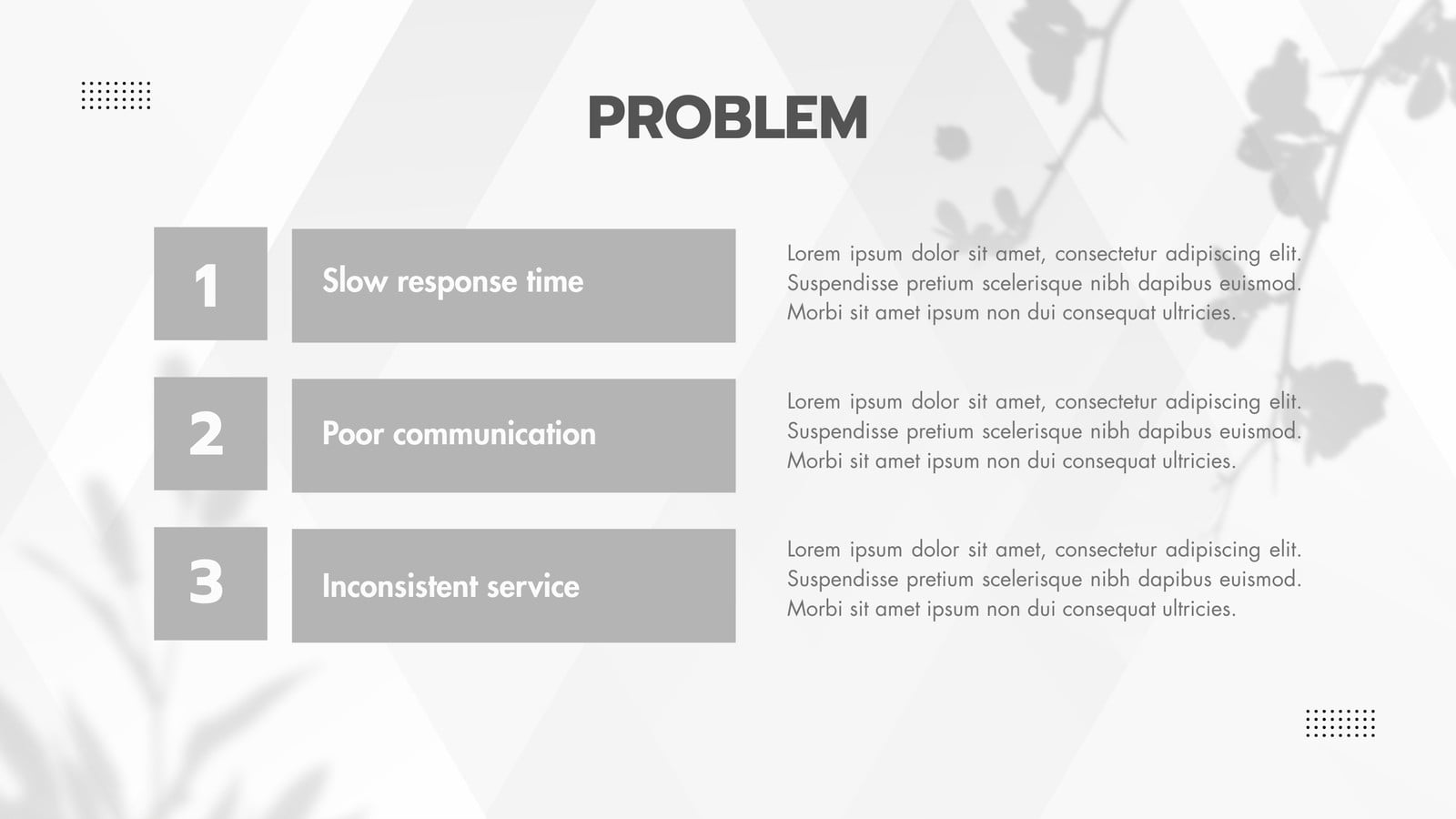 PROBLEM

1

Slow response time

Lorem ipsum dolor sit amet, consectetur adipiscing elit. Suspendisse pretium scelerisque nibh dapibus euismod. Morbi sit amet ipsum non dui consequat ultricies.

2

Poor communication

Lorem ipsum dolor sit amet, consectetur adipiscing elit. Suspendisse pretium scelerisque nibh dapibus euismod. Morbi sit amet ipsum non dui consequat ultricies.

3

Inconsistent service

Lorem ipsum dolor sit amet, consectetur adipiscing elit. Suspendisse pretium scelerisque nibh dapibus euismod. Morbi sit amet ipsum non dui consequat ultricies.